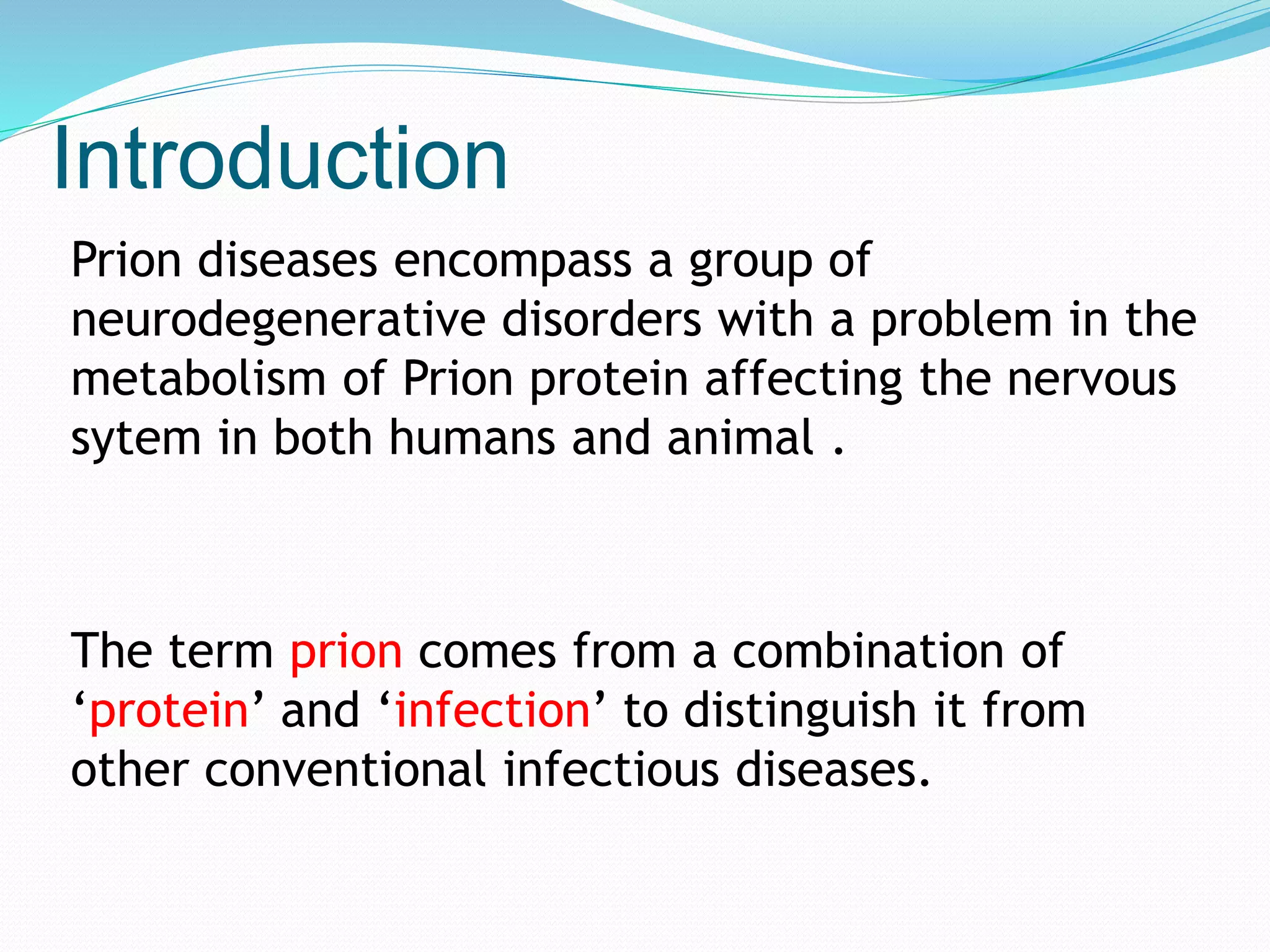 Introduction

Prion diseases encompass a group of neurodegenerative disorders with a problem in the metabolism of Prion protein affecting the nervous sytem in both humans and animal .

The term prion comes from a combination of ‘protein’ and ‘infection’ to distinguish it from other conventional infectious diseases.